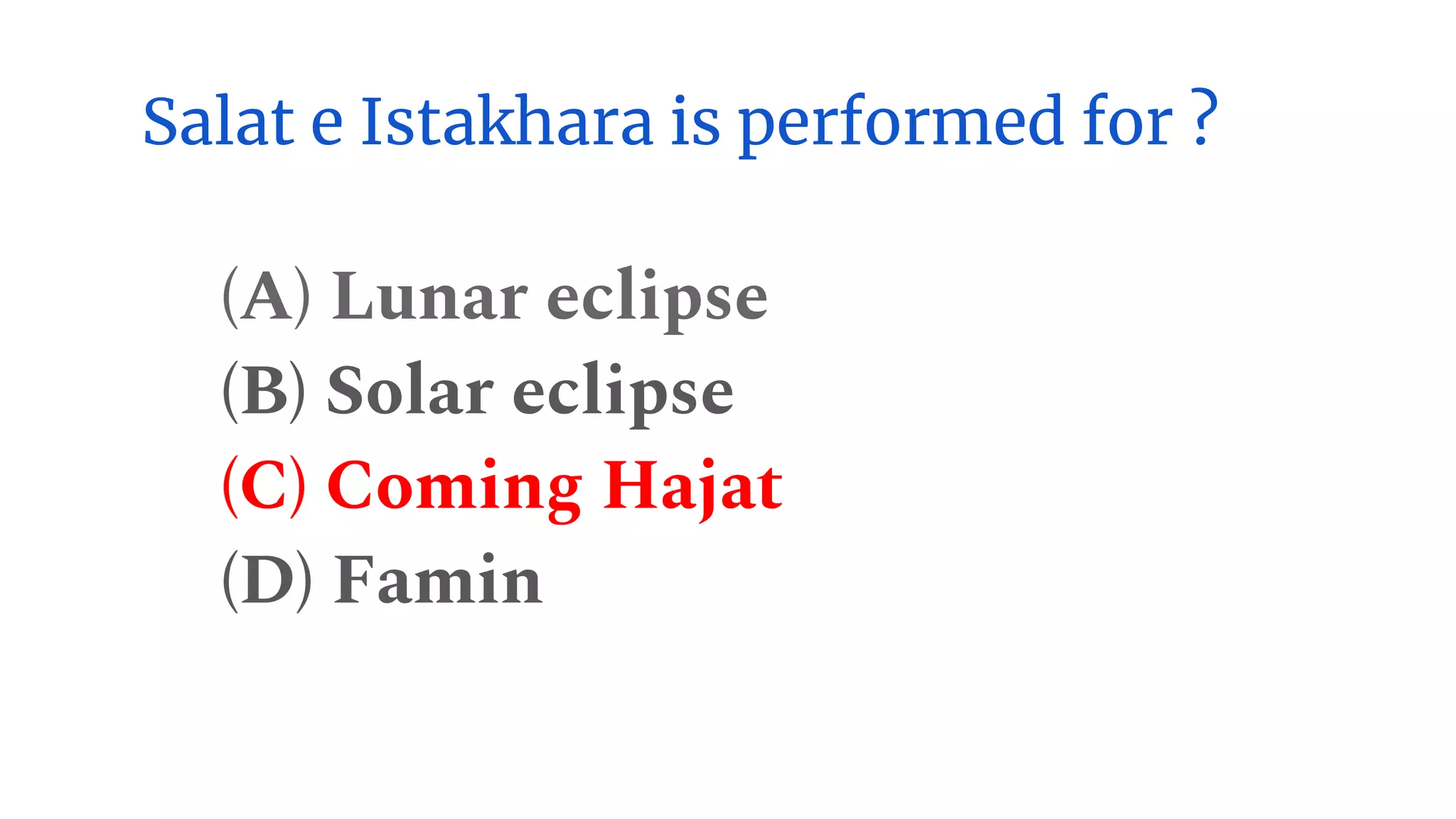 Salat e Istakhara is performed for ?

(A) Lunar eclipse
(B) Solar eclipse
(C) Coming Hajat
(D) Famin